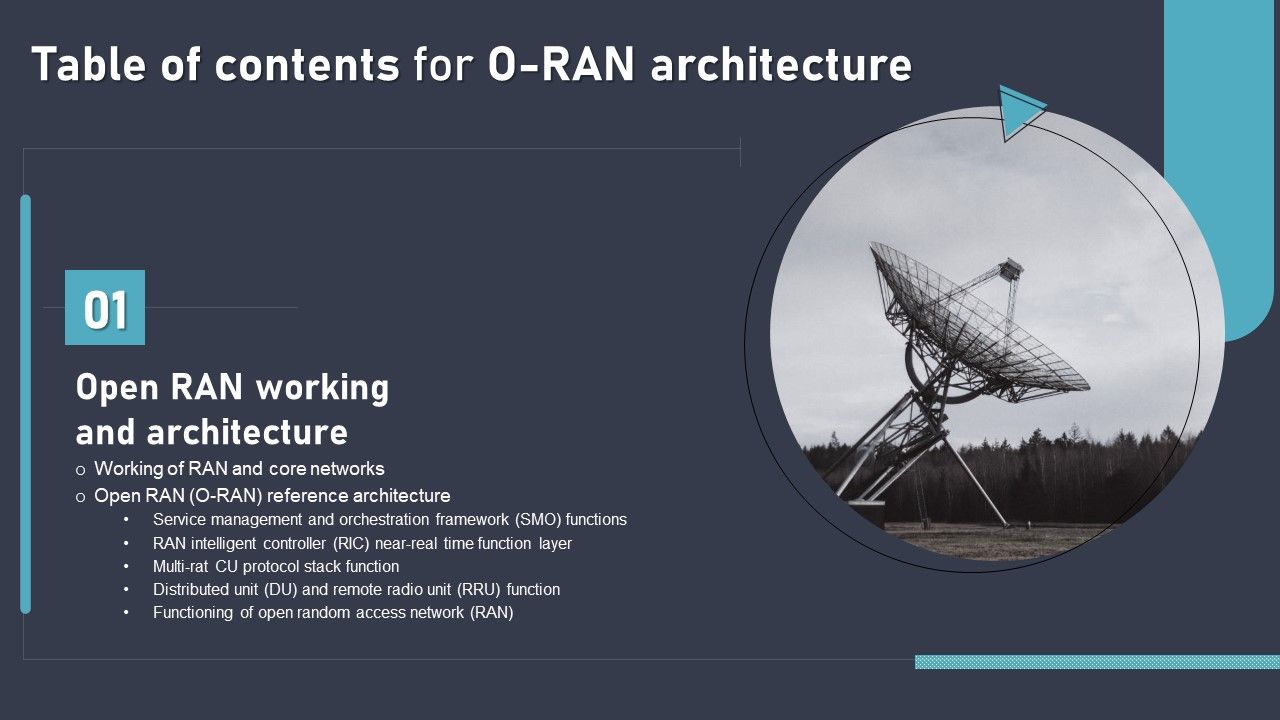 Table of contents for O-RAN architecture

01

Open RAN working and architecture

o Working of RAN and core networks
o Open RAN (O-RAN) reference architecture
• Service management and orchestration framework (SMO) functions
• RAN intelligent controller (RIC) near-real time function layer
• Multi-rat CU protocol stack function
• Distributed unit (DU) and remote radio unit (RRU) function
• Functioning of open random access network (RAN)